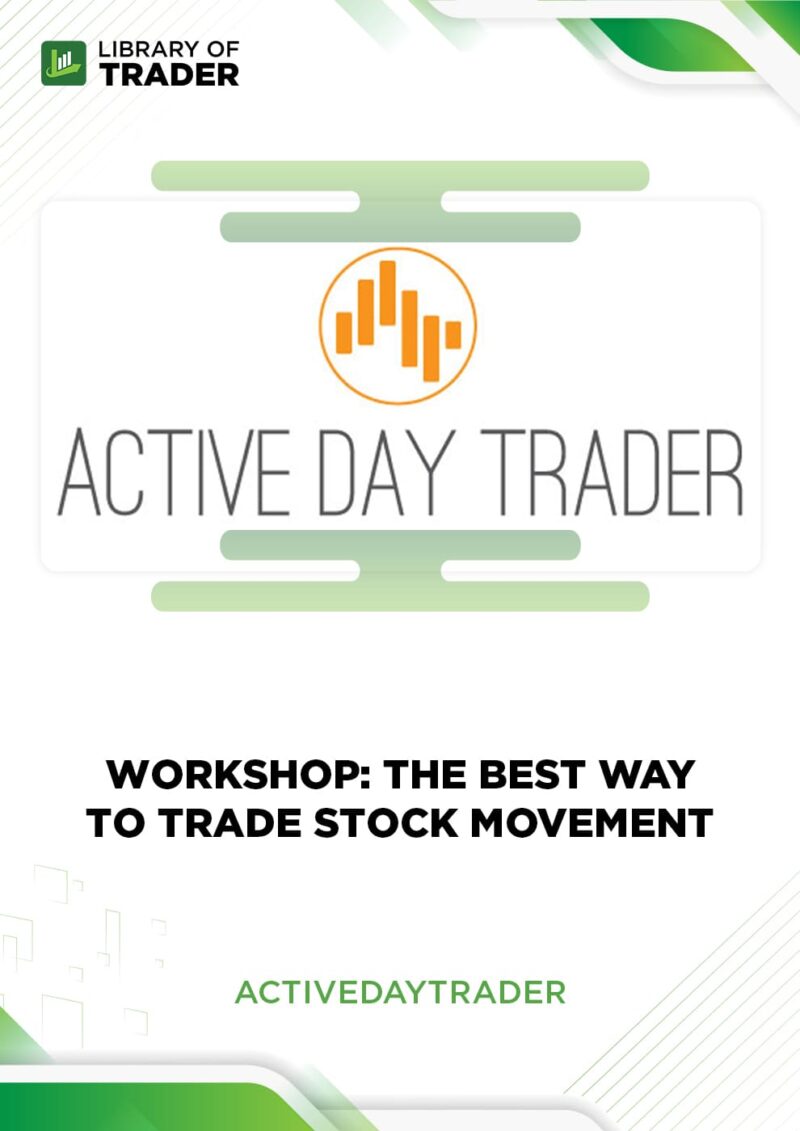 LIBRARY OF
TRADER

ACTIVE DAY TRADER

WORKSHOP: THE BEST WAY TO TRADE STOCK MOVEMENT

ACTIVEDAYTRADER